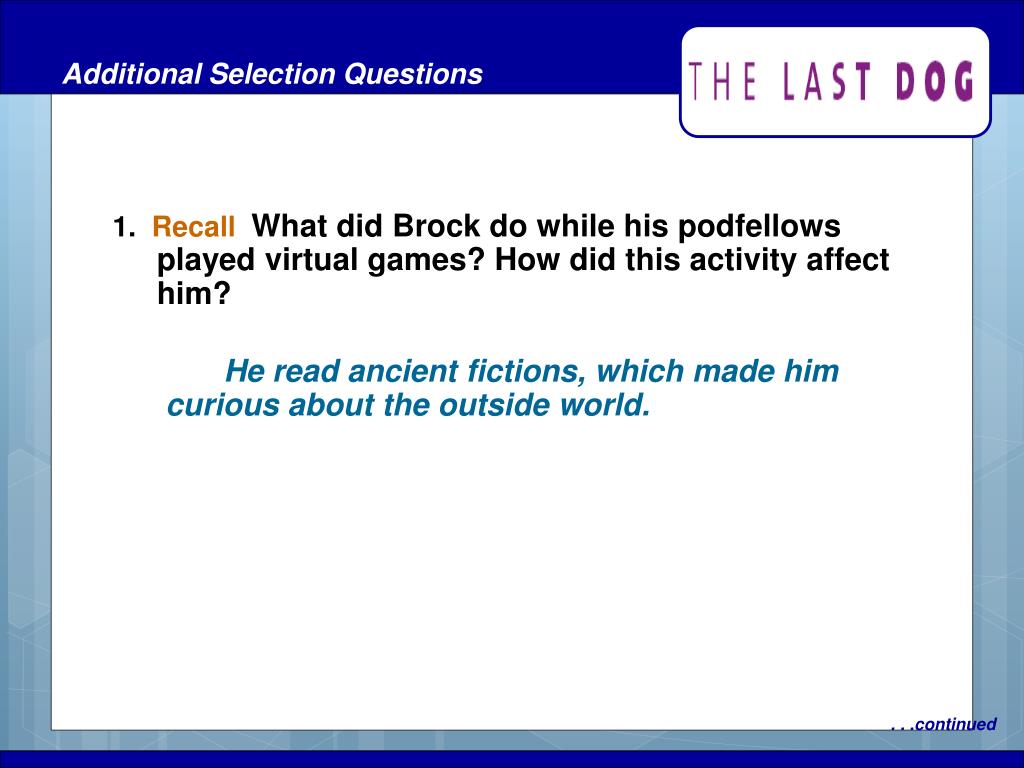 Additional Selection Questions

THE LAST DOG

1. Recall What did Brock do while his podfellows played virtual games? How did this activity affect him?

He read ancient fictions, which made him curious about the outside world.

. . .continued